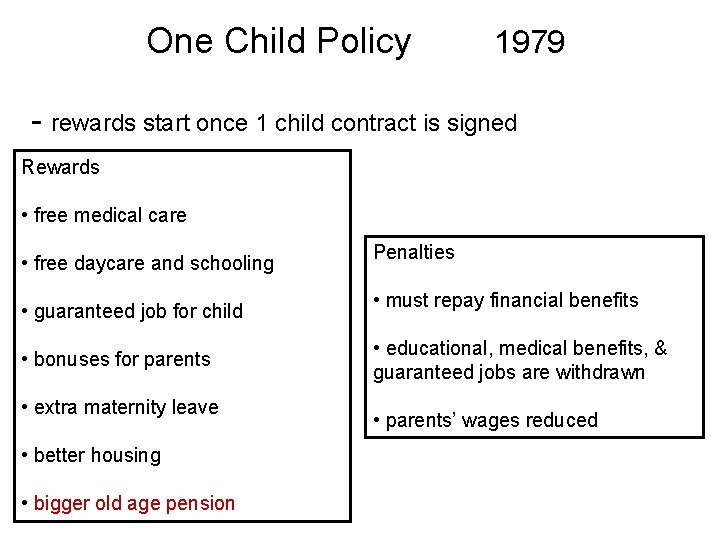 One Child Policy 1979

- rewards start once 1 child contract is signed

Rewards

• free medical care

• free daycare and schooling

• guaranteed job for child

• bonuses for parents

• extra maternity leave

• better housing

• bigger old age pension

Penalties

• must repay financial benefits

• educational, medical benefits, & guaranteed jobs are withdrawn

• parents' wages reduced